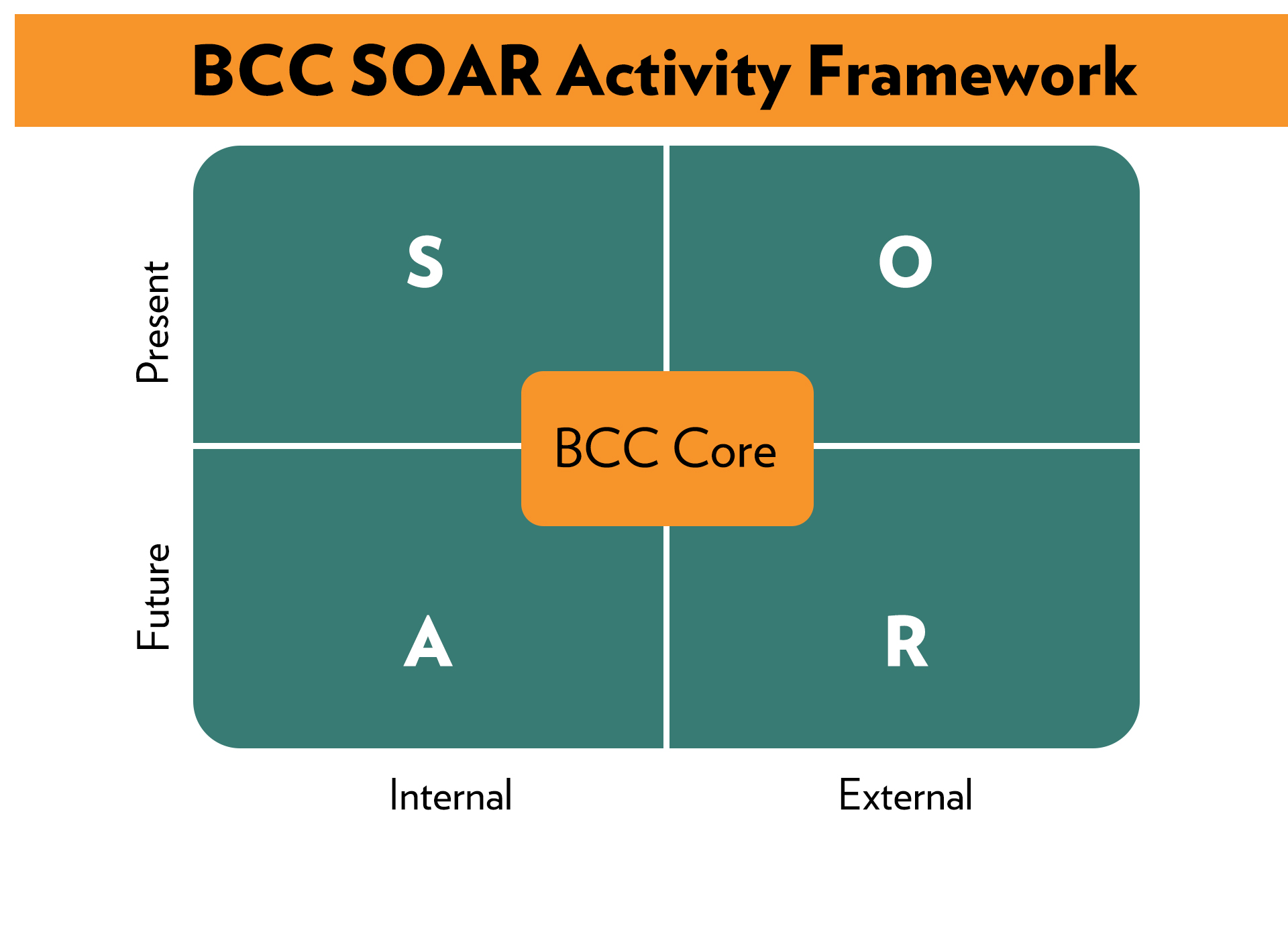 BCC SOAR Activity Framework

Present

S

O

BCC Core

Future

A

R

Internal

External